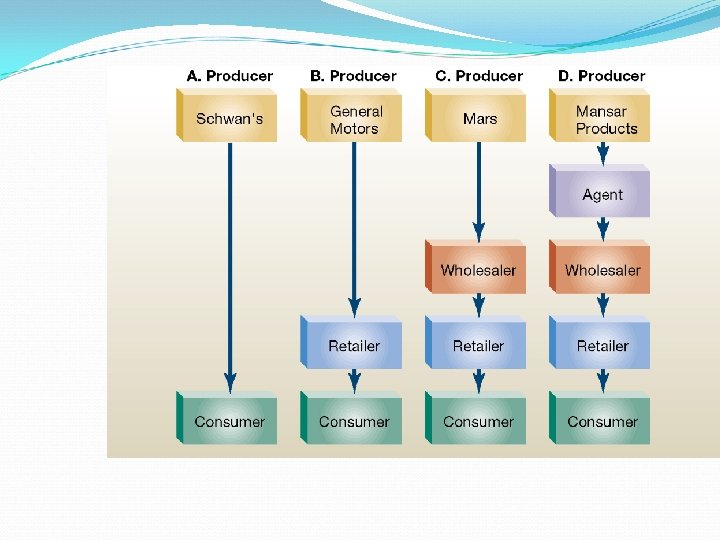 A. Producer

Schwan's

Consumer

B. Producer

General Motors

Retailer

Consumer

C. Producer

Mars

Wholesaler

Retailer

Consumer

D. Producer

Mansar Products

Agent

Wholesaler

Retailer

Consumer